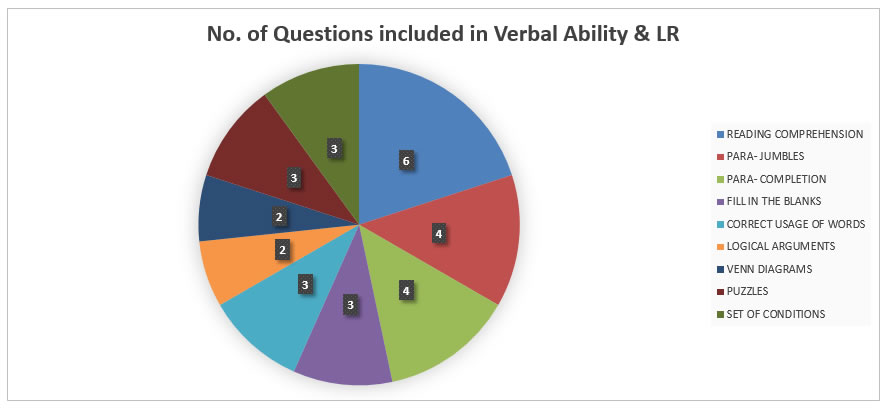 No. of Questions included in Verbal Ability & LR

6
4
4
3
3
2
2
3
3

READING COMPREHENSION
PARA- JUMBLES
PARA- COMPLETION
FILL IN THE BLANKS
CORRECT USAGE OF WORDS
LOGICAL ARGUMENTS
VENN DIAGRAMS
PUZZLES
SET OF CONDITIONS